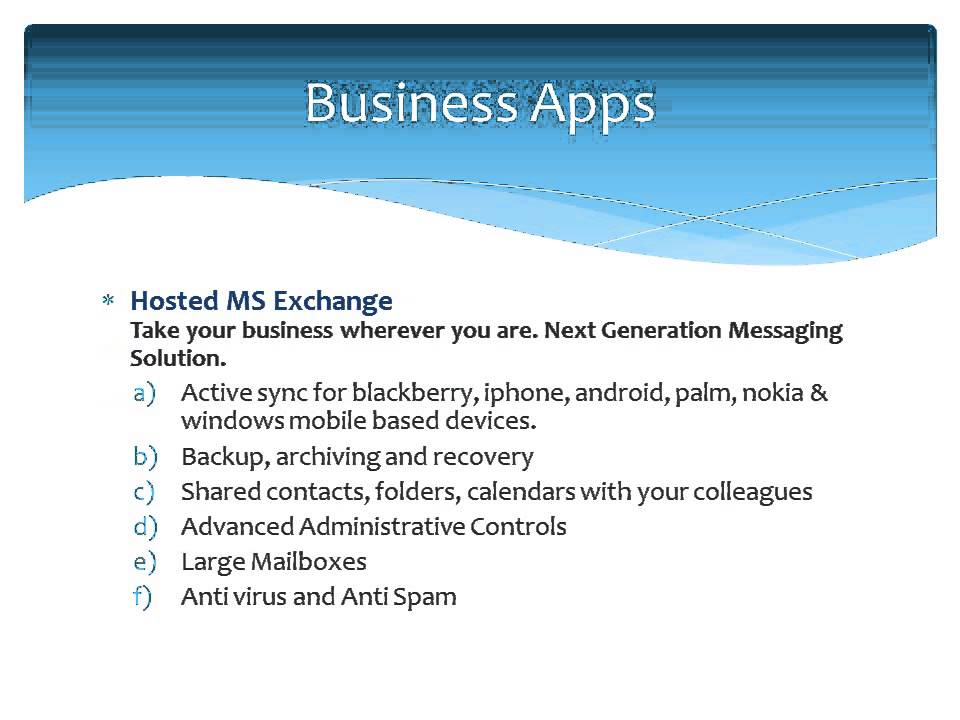 Business Apps

* Hosted MS Exchange
Take your business wherever you are. Next Generation Messaging Solution.

a) Active sync for blackberry, iphone, android, palm, nokia & windows mobile based devices.
b) Backup, archiving and recovery
c) Shared contacts, folders, calendars with your colleagues
d) Advanced Administrative Controls
e) Large Mailboxes
f) Anti virus and Anti Spam